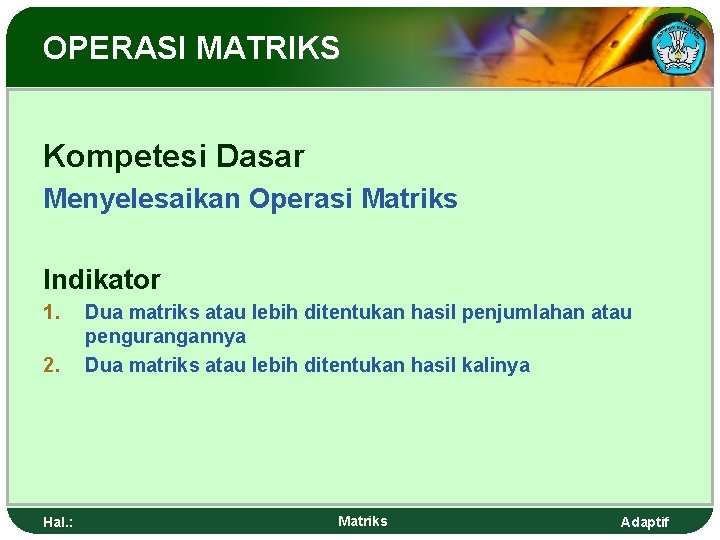 OPERASI MATRIKS

Kompetesi Dasar

Menyelesaikan Operasi Matriks

Indikator

1. Dua matriks atau lebih ditentukan hasil penjumlahan atau pengurangannya
2. Dua matriks atau lebih ditentukan hasil kalinya

Hal.: Matriks Adaptif